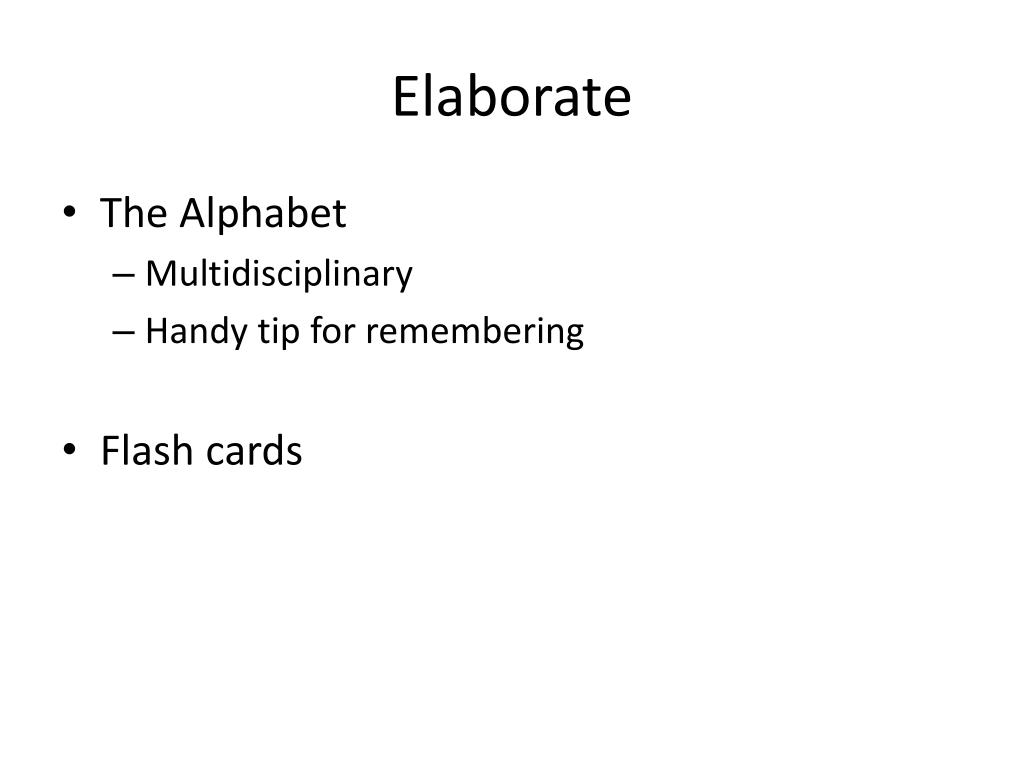 Elaborate

• The Alphabet
– Multidisciplinary
– Handy tip for remembering

• Flash cards